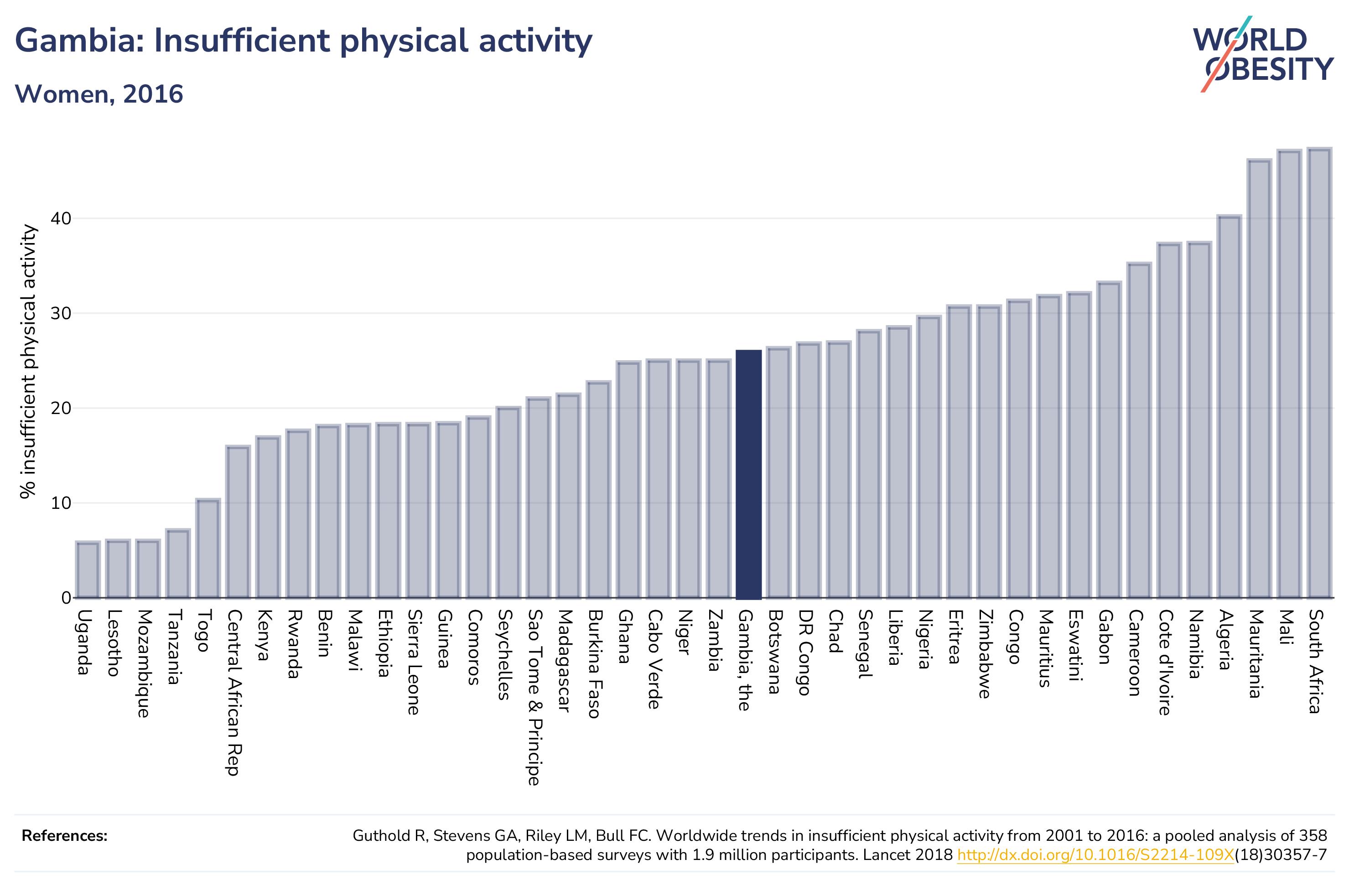 Gambia: Insufficient physical activity

Women, 2016

WORLD OBESITY

% insufficient physical activity

40
30
20
10
0

Uganda
Lesotho
Mozambique
Tanzania
Togo
Central African Rep
Kenya
Rwanda
Benin
Malawi
Ethiopia
Sierra Leone
Guinea
Comoros
Seychelles
Sao Tome & Principe
Madagascar
Burkina Faso
Ghana
Cabo Verde
Niger
Zambia
Gambia, the
Botswana
DR Congo
Chad
Senegal
Liberia
Nigeria
Eritrea
Zimbabwe
Congo
Mauritius
Eswatini
Gabon
Cameroon
Cote d'Ivoire
Namibia
Algeria
Mauritania
Mali
South Africa

References:

Guthold R, Stevens GA, Riley LM, Bull FC. Worldwide trends in insufficient physical activity from 2001 to 2016: a pooled analysis of 358 population-based surveys with 1.9 million participants. Lancet 2018 http://dx.doi.org/10.1016/S2214-109X(18)30357-7